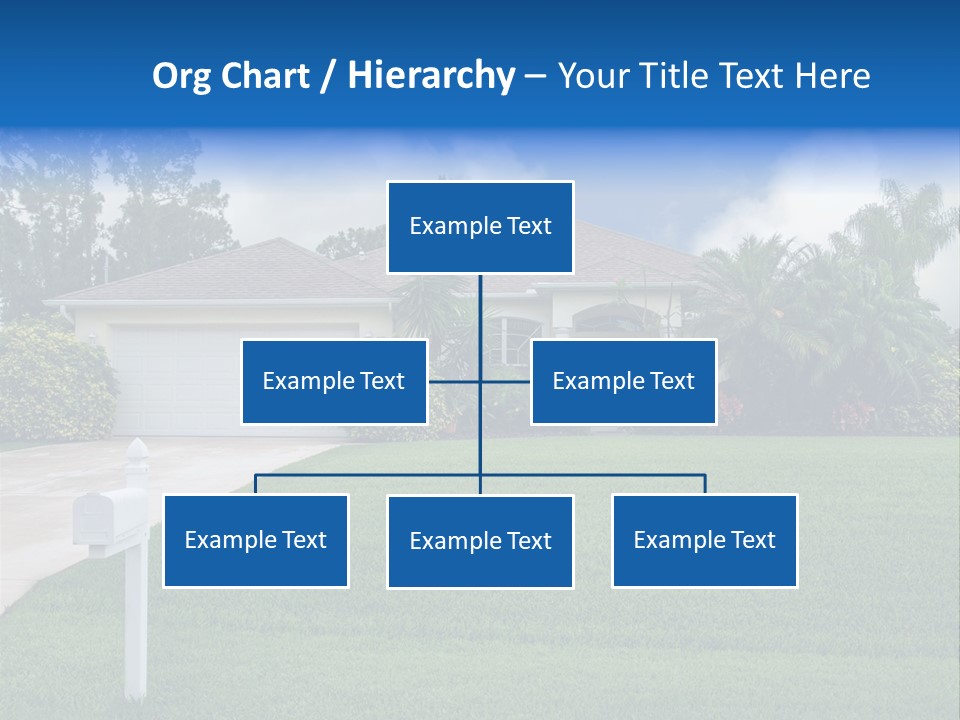 Org Chart / Hierarchy – Your Title Text Here

Example Text

Example Text

Example Text

Example Text

Example Text

Example Text